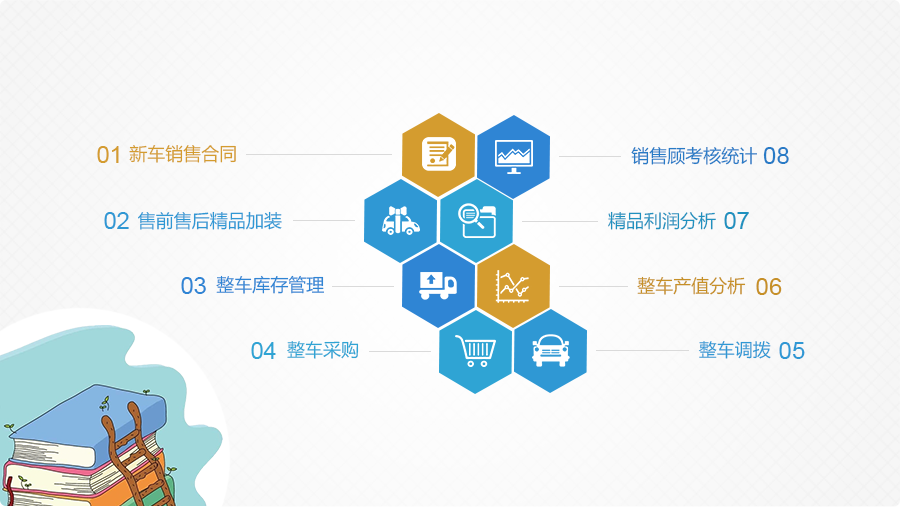 01 新车销售合同

02 售前售后精品加装

03 整车库存管理

04 整车采购

销售顾考核统计 08

精品利润分析 07

整车产值分析 06

整车调拨 05